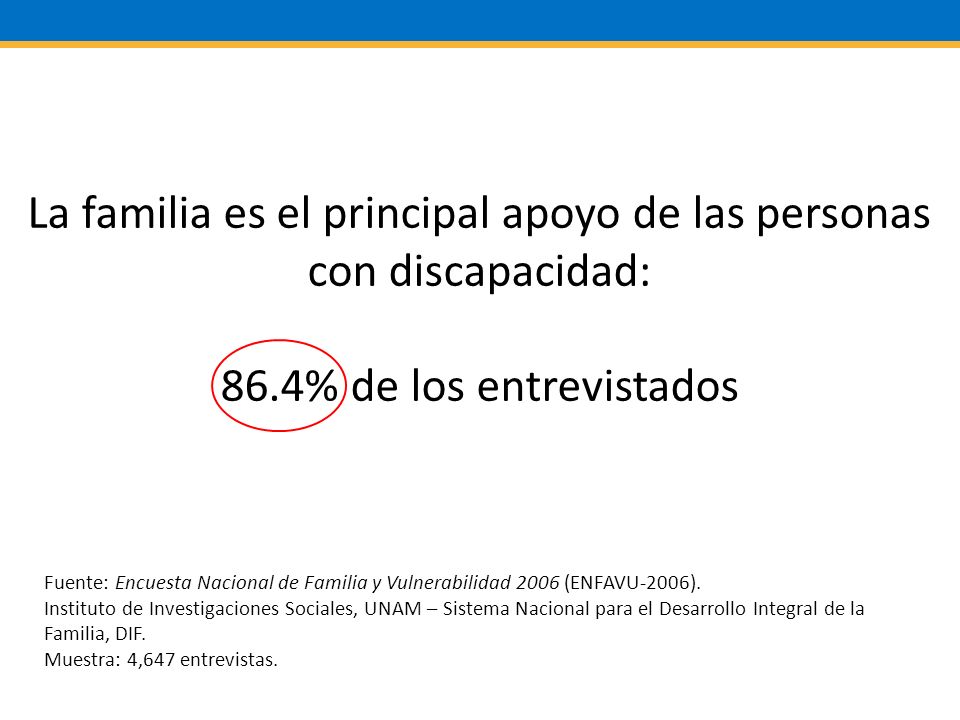 La familia es el principal apoyo de las personas con discapacidad:

86.4% de los entrevistados

Fuente: Encuesta Nacional de Familia y Vulnerabilidad 2006 (ENFAVU-2006).
Instituto de Investigaciones Sociales, UNAM – Sistema Nacional para el Desarrollo Integral de la Familia, DIF.
Muestra: 4,647 entrevistas.